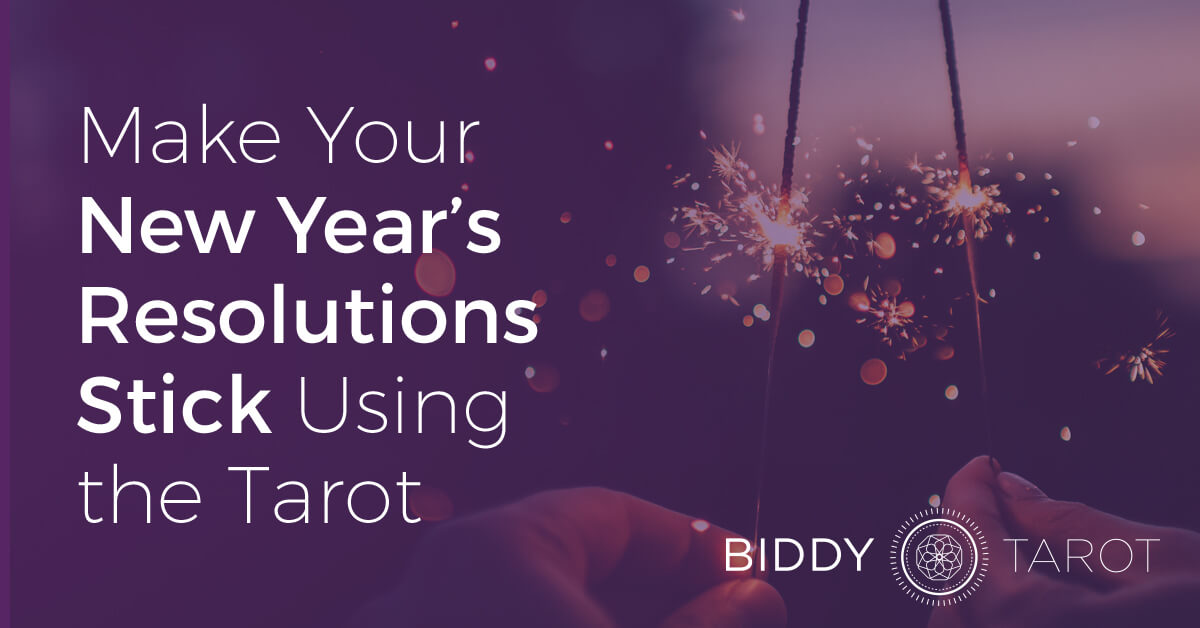 Make Your New Year's Resolutions Stick Using the Tarot

BIDDY TAROT